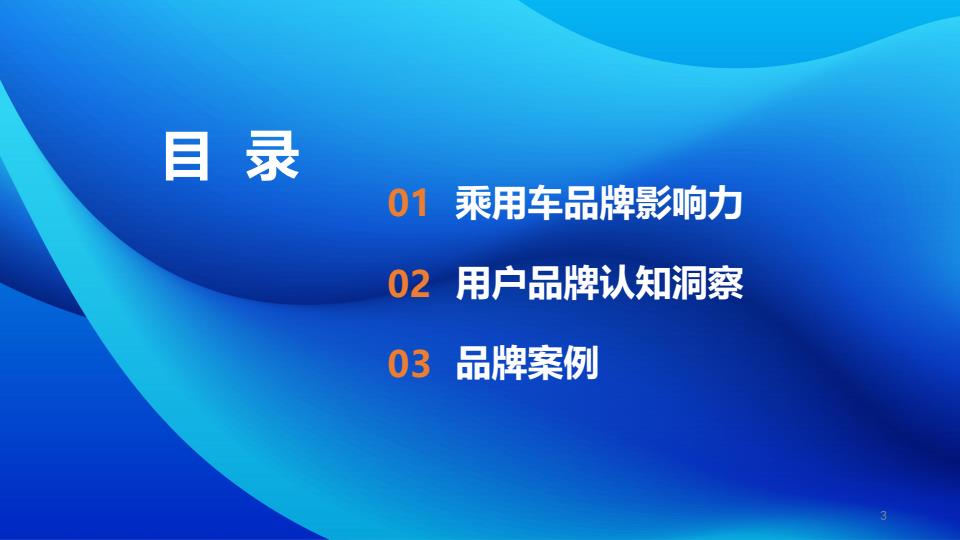 目 录

01 乘用车品牌影响力

02 用户品牌认知洞察

03 品牌案例

3